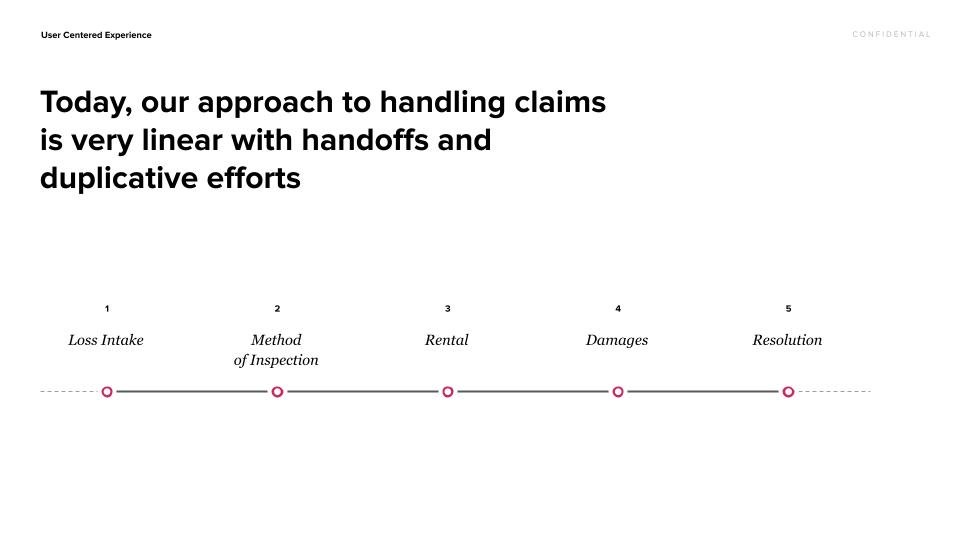 User Centered Experience

CONFIDENTIAL

Today, our approach to handling claims is very linear with handoffs and duplicative efforts

1
Loss Intake

2
Method of Inspection

3
Rental

4
Damages

5
Resolution